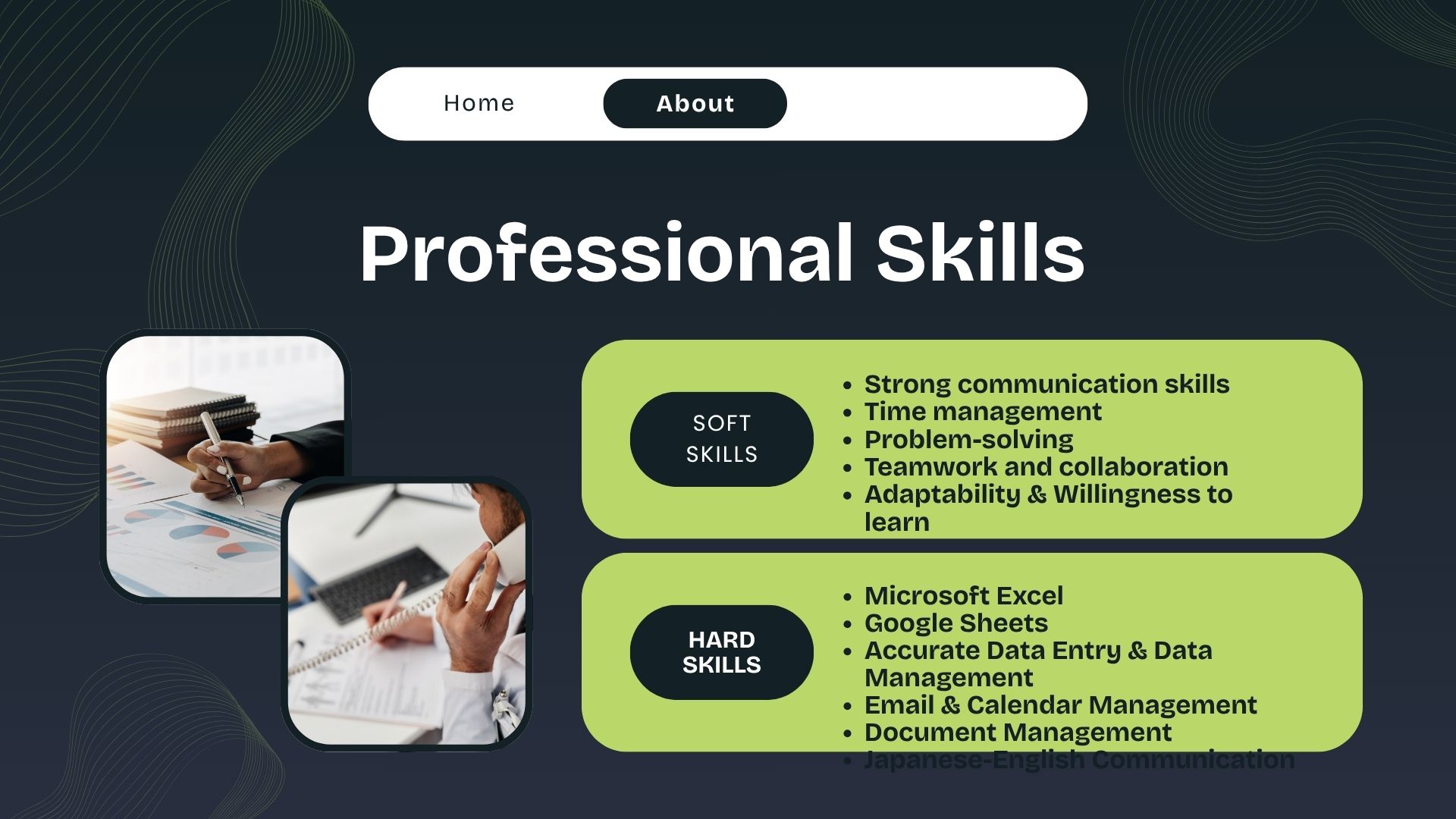 Home About

Professional Skills

SOFT SKILLS

- Strong communication skills
- Time management
- Problem-solving
- Teamwork and collaboration
- Adaptability & Willingness to learn

HARD SKILLS

- Microsoft Excel
- Google Sheets
- Accurate Data Entry & Data Management
- Email & Calendar Management
- Document Management
- Japanese-English Communication